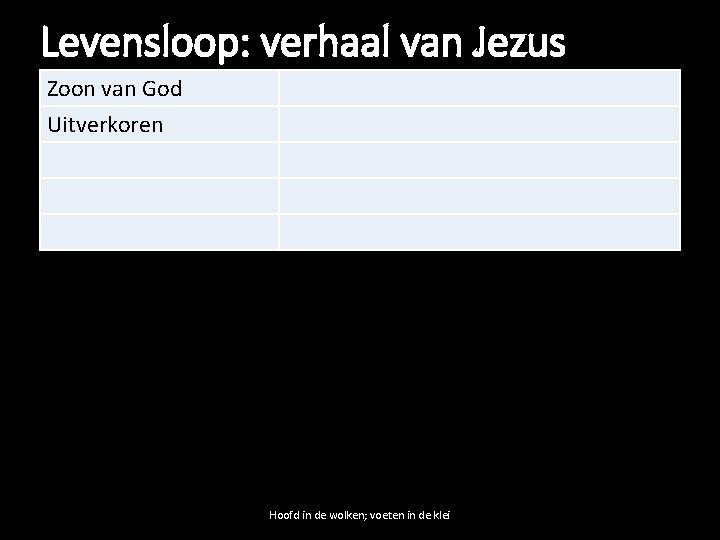 Levensloop: verhaal van Jezus

| Zoon van God | |
|---|---|
| Uitverkoren | |
| | |
| | |
| | |

Hoofd in de wolken; voeten in de klei